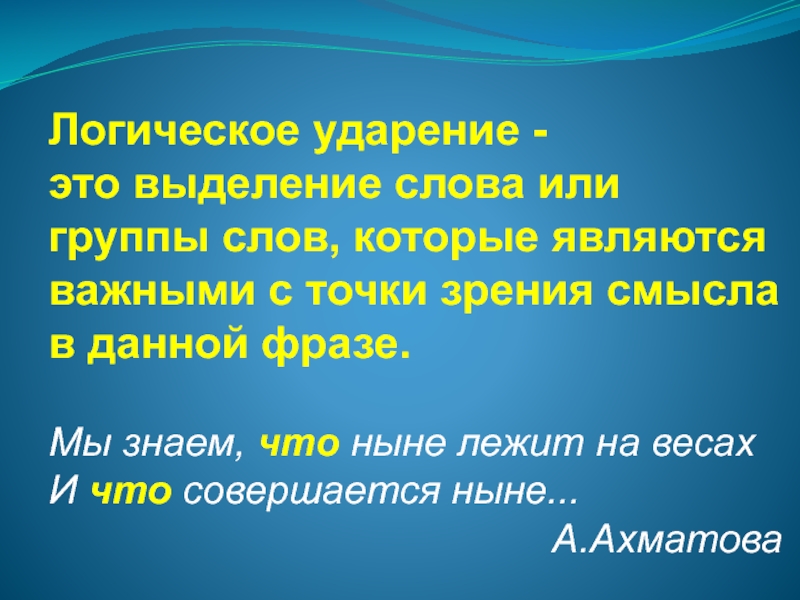 Логическое ударение - это выделение слова или группы слов, которые являются важными с точки зрения смысла в данной фразе.

Мы знаем, что ныне лежит на весах
И что совершается ныне...
А.Ахматова